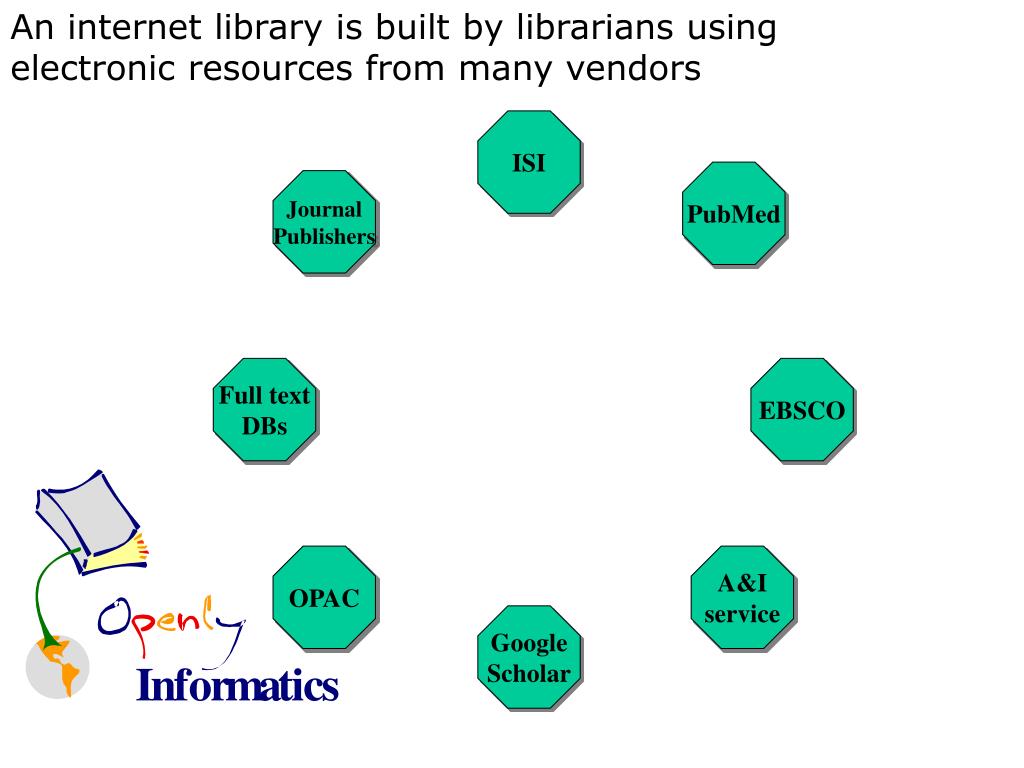 An internet library is built by librarians using electronic resources from many vendors

ISI

Journal Publishers

PubMed

Full text DBs

EBSCO

OPAC

A&I service

Google Scholar

Openly Informatics